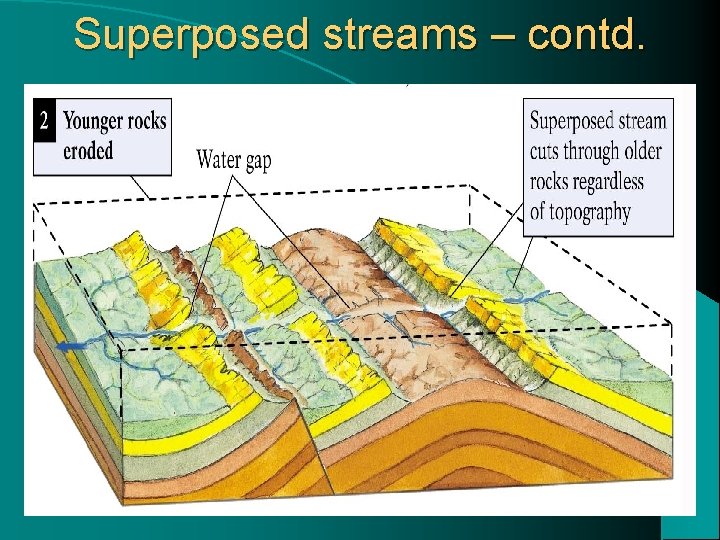 Superposed streams – contd.

2 Younger rocks eroded

Water gap

Superposed stream cuts through older rocks regardless of topography